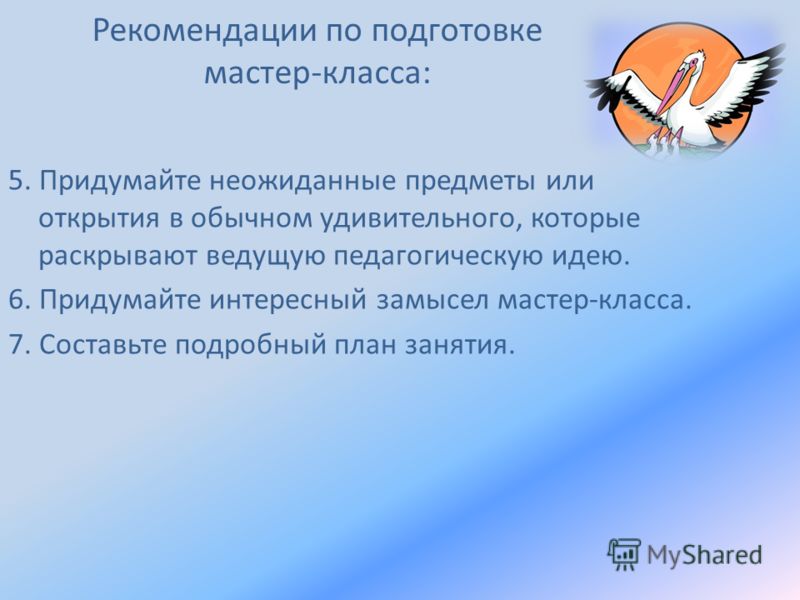 Рекомендации по подготовке мастер-класса:

5. Придумайте неожиданные предметы или открытия в обычном удивительного, которые раскрывают ведущую педагогическую идею.

6. Придумайте интересный замысел мастер-класса.

7. Составьте подробный план занятия.

MyShared